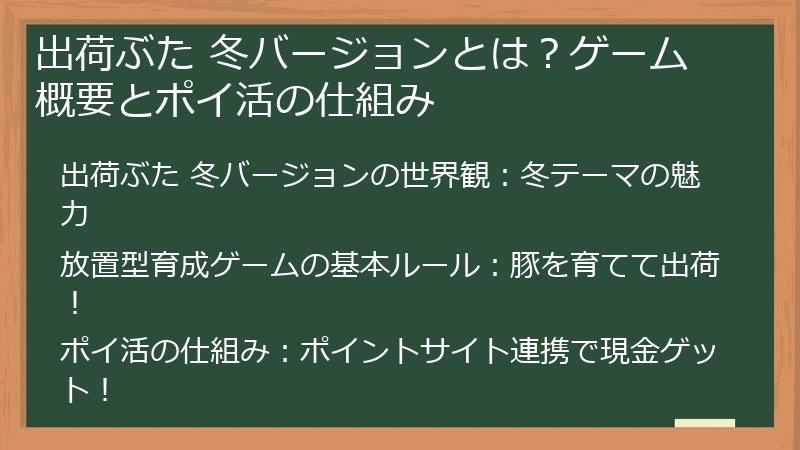 出荷ぶた 冬バージョンとは？ゲーム概要とポイ活の仕組み

出荷ぶた 冬バージョンの世界観：冬テーマの魅力

放置型育成ゲームの基本ルール：豚を育てて出荷！

ポイ活の仕組み：ポイントサイト連携で現金ゲット！